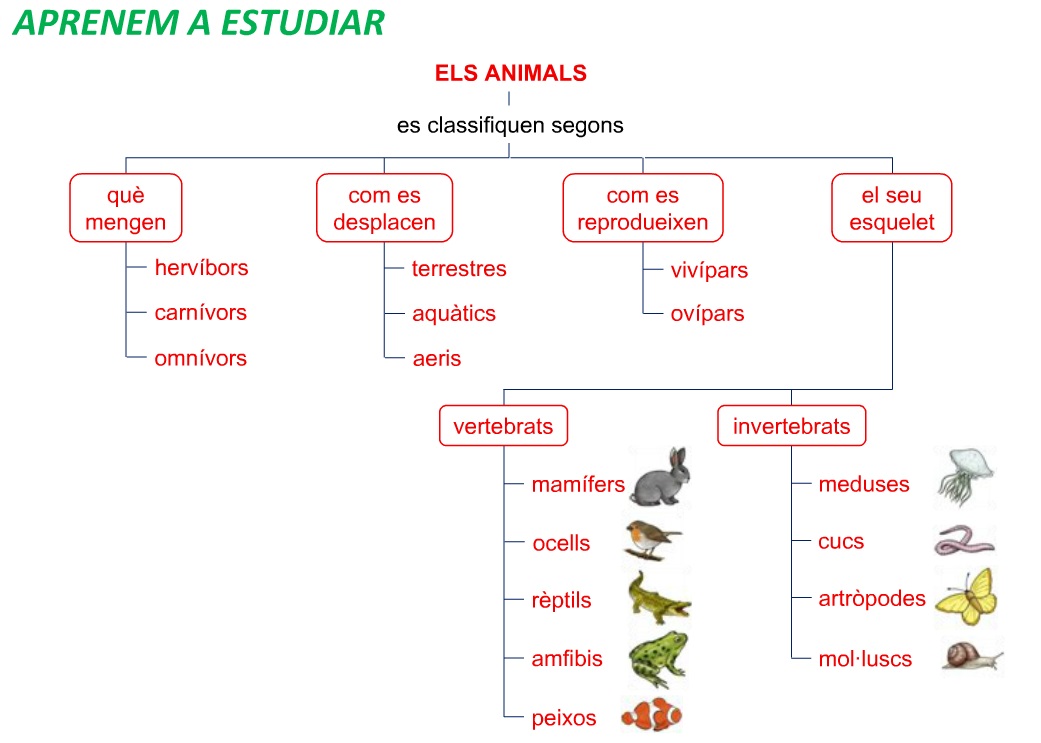 APRENEM A ESTUDIAR

ELS ANIMALS

es classifiquen segons

què mengen

hervíbors

carnívors

omnívors

com es desplacen

terrestres

aquàtics

aeris

com es reprodueixen

vivípars

ovípars

el seu esquelet

vertebrats

mamífers

ocells

rèptils

amfibis

peixos

invertebrats

meduses

cucs

artròpodes

mol·luscs